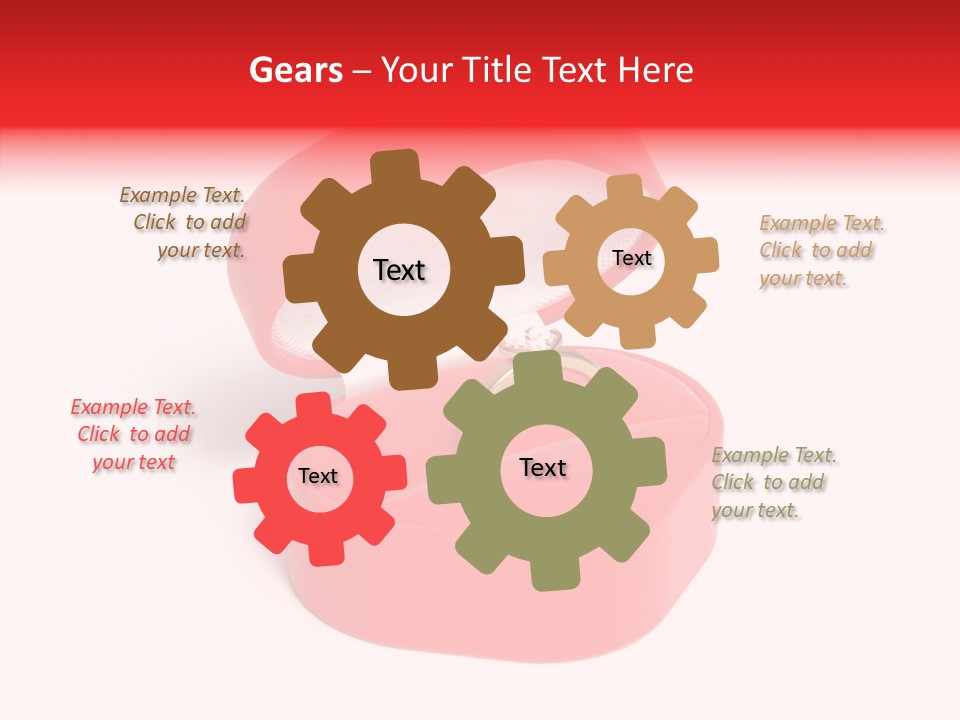 Gears – Your Title Text Here

Example Text. Click to add your text.

Text

Text

Example Text. Click to add your text.

Example Text. Click to add your text

Text

Text

Example Text. Click to add your text.